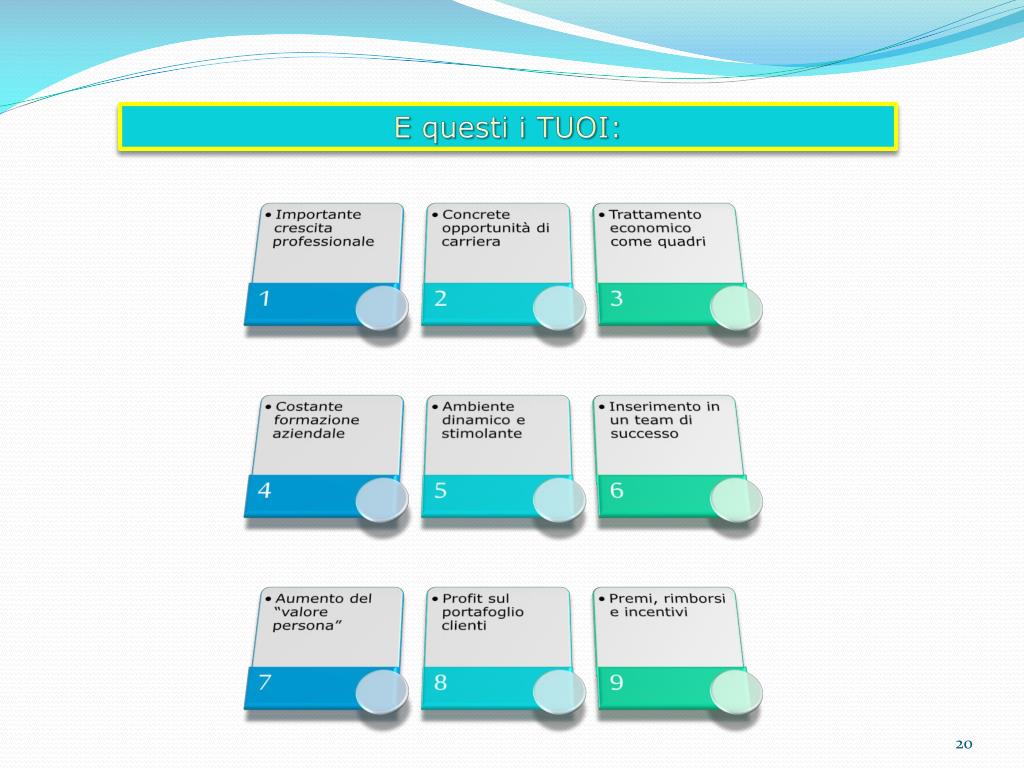 E questi i TUOI:

• Importante crescita professionale

1

• Concrete opportunità di carriera

2

• Trattamento economico come quadri

3

• Costante formazione aziendale

4

• Ambiente dinamico e stimolante

5

• Inserimento in un team di successo

6

• Aumento del "valore persona"

7

• Profit sul portafoglio clienti

8

• Premi, rimborsi e incentivi

9

20